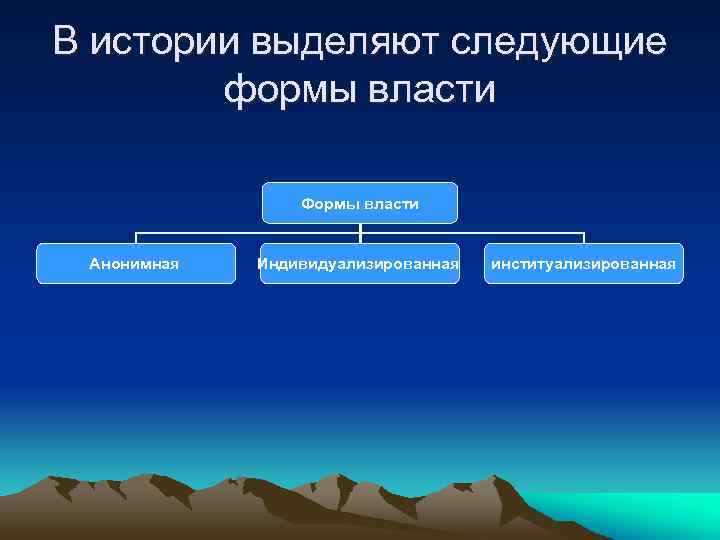 В истории выделяют следующие формы власти

Формы власти

Анонимная

Индивидуализированная

институализированная